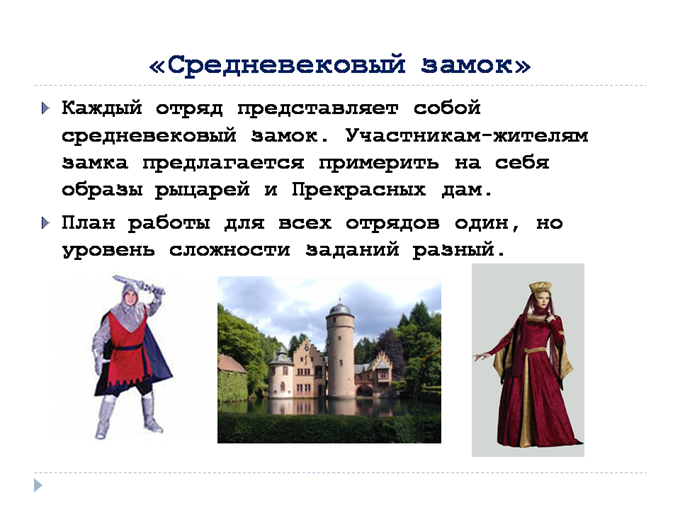 «Средневековый замок»

Каждый отряд представляет собой средневековый замок. Участникам-жителям замка предлагается примерить на себя образы рыцарей и Прекрасных дам.

План работы для всех отрядов один, но уровень сложности заданий разный.